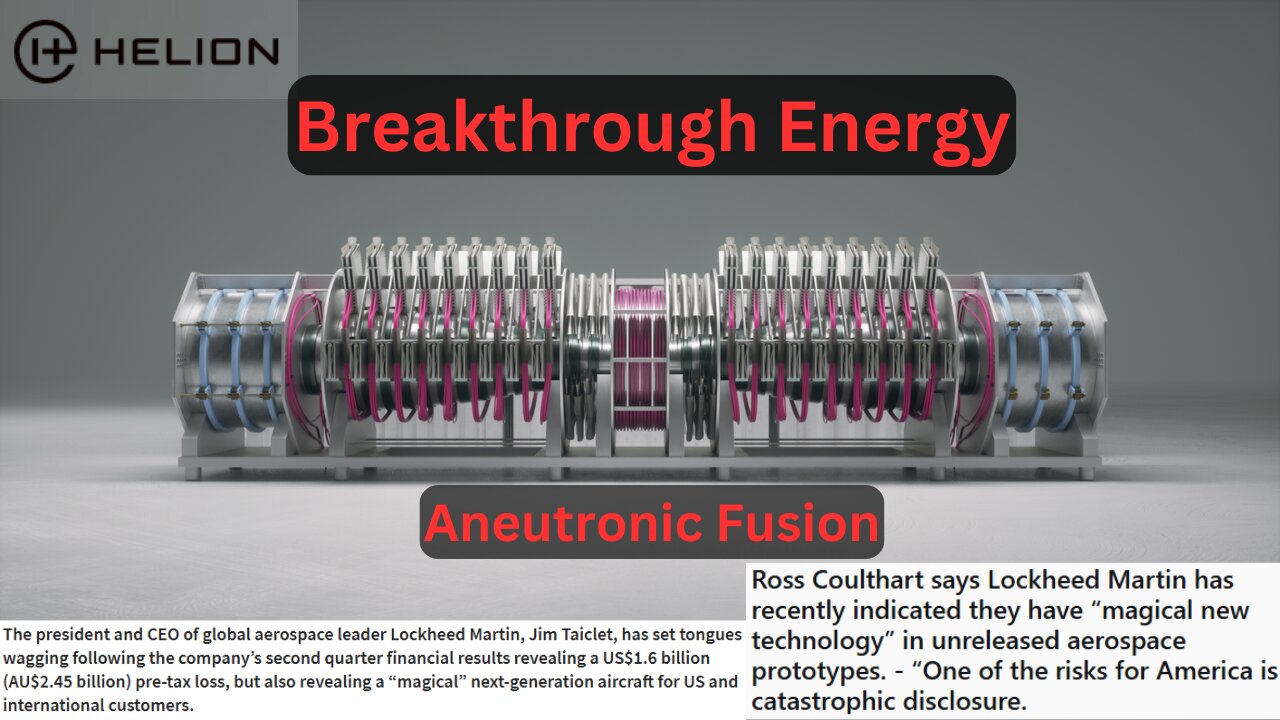 HELION

Breakthrough Energy

Aneutronic Fusion

The president and CEO of global aerospace leader Lockheed Martin, Jim Taiclet, has set tongues wagging following the company's second quarter financial results revealing a US$1.6 billion (AU$2.45 billion) pre-tax loss, but also revealing a "magical" next-generation aircraft for US and international customers.

Ross Coulthart says Lockheed Martin has recently indicated they have "magical new technology" in unreleased aerospace prototypes. - "One of the risks for America is catastrophic disclosure.